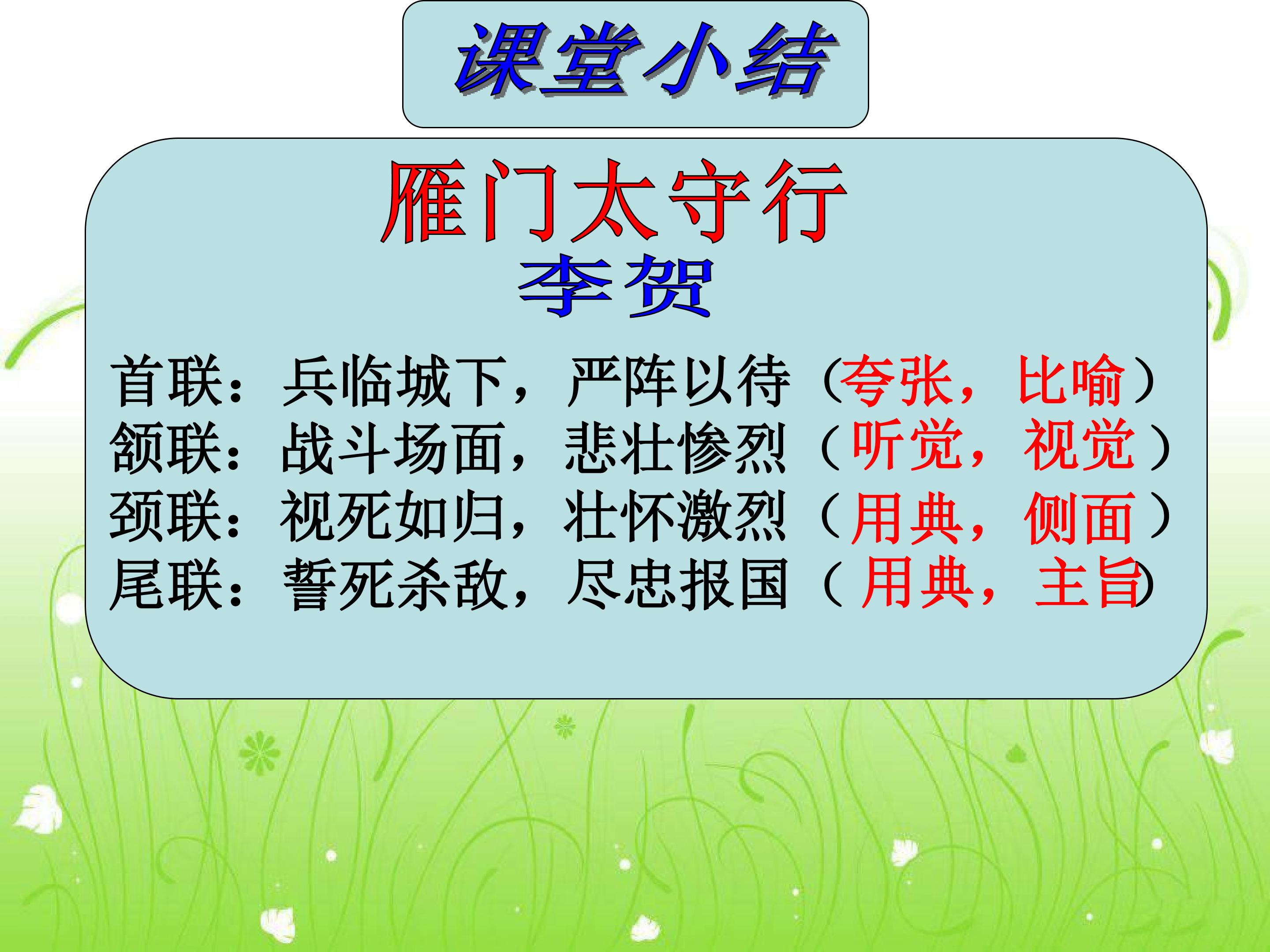 课堂小结

雁门太守行
李贺

首联：兵临城下，严阵以待（夸张，比喻）
颔联：战斗场面，悲壮惨烈（听觉，视觉）
颈联：视死如归，壮怀激烈（用典，侧面）
尾联：誓死杀敌，尽忠报国（用典，主旨）